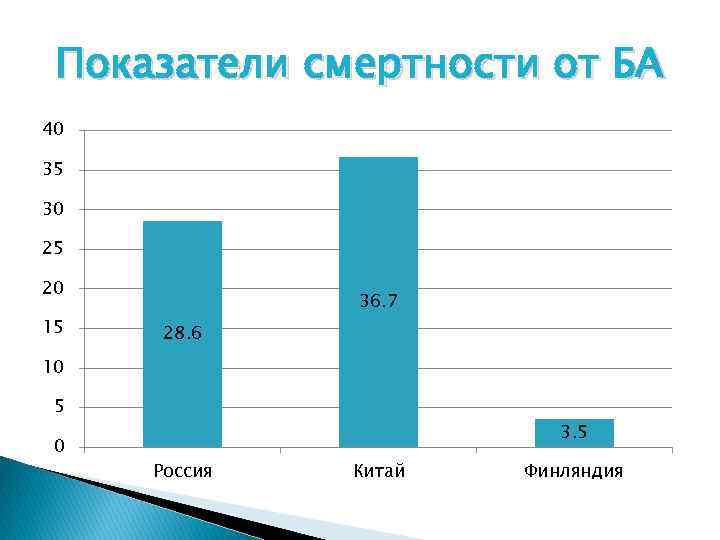 Показатели смертности от БА

40
35
30
25
20
15
10
5
0

28.6
36.7
3.5

Россия
Китай
Финляндия